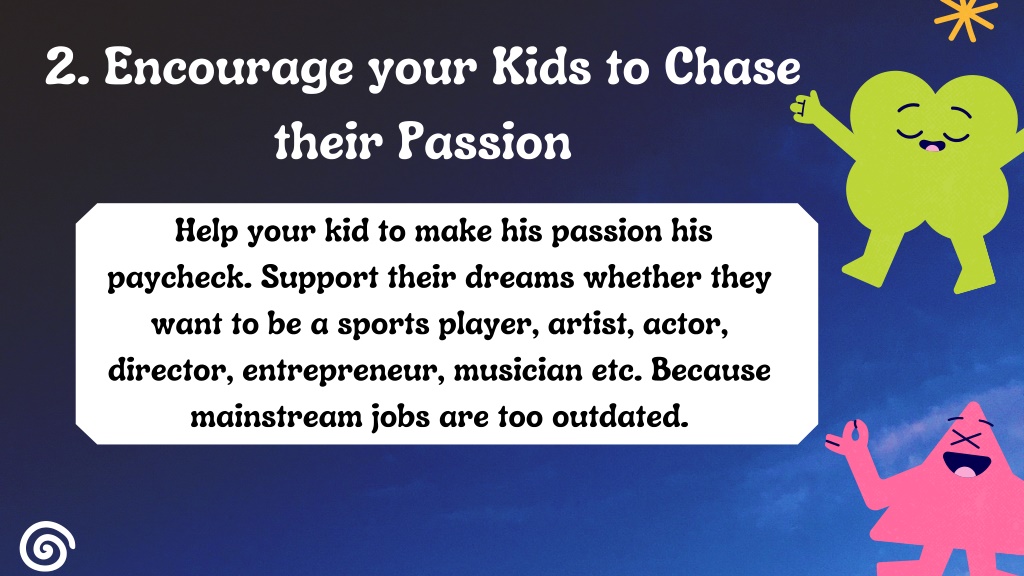 2. Encourage your Kids to Chase their Passion

Help your kid to make his passion his paycheck. Support their dreams whether they want to be a sports player, artist, actor, director, entrepreneur, musician etc. Because mainstream jobs are too outdated.